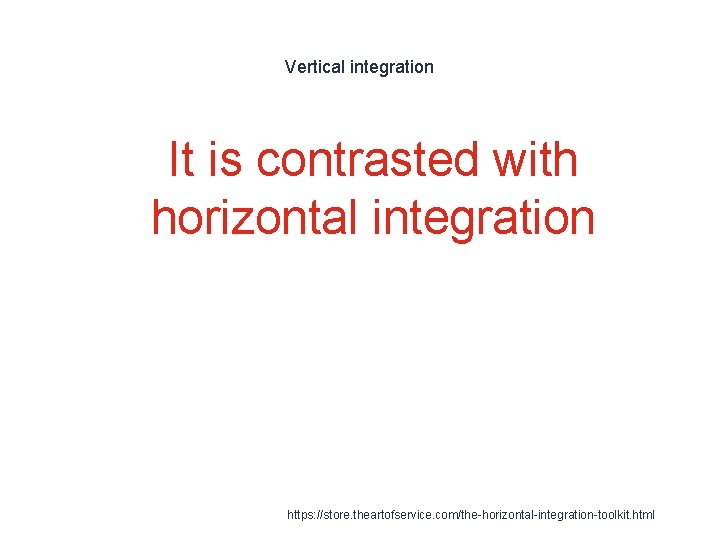 Vertical integration

It is contrasted with horizontal integration

https://store.theartofservice.com/the-horizontal-integration-toolkit.html